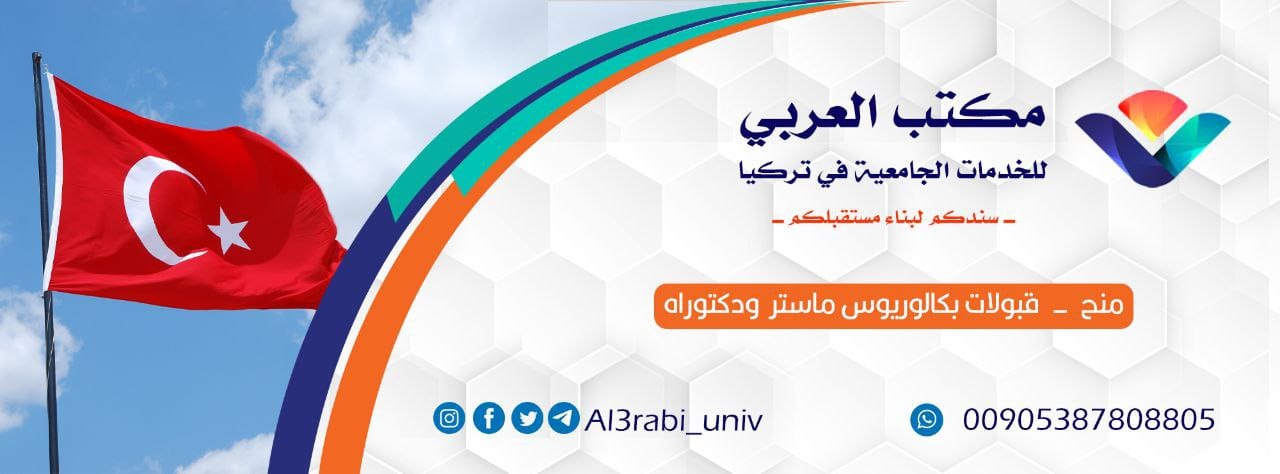 مكتب العربي
للخدمات الجامعية في تركيا
ـ سندكم لبناء مستقبلكم ـ

منح ـ قبولات بكالوريوس ماستر ودكتوراه

Al3rabi_univ

00905387808805